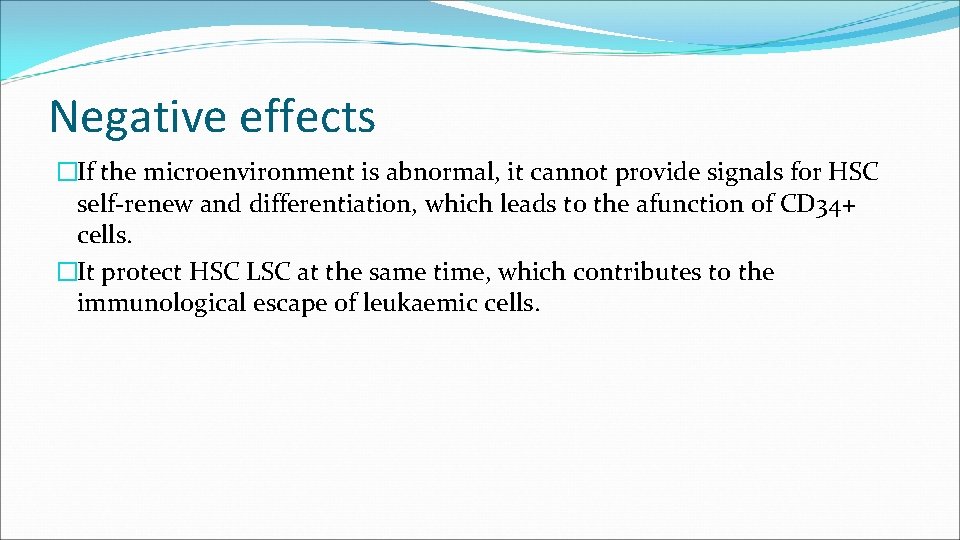 Negative effects

�If the microenvironment is abnormal, it cannot provide signals for HSC self-renew and differentiation, which leads to the afunction of CD34+ cells.

�It protect HSC LSC at the same time, which contributes to the immunological escape of leukaemic cells.